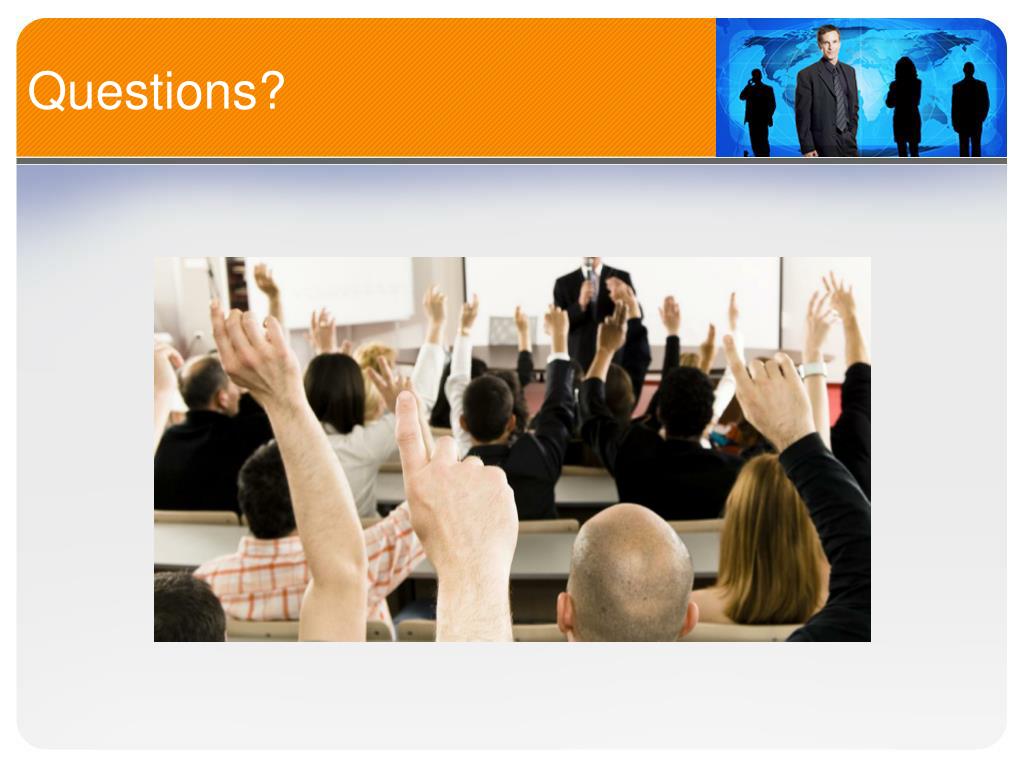 Questions?